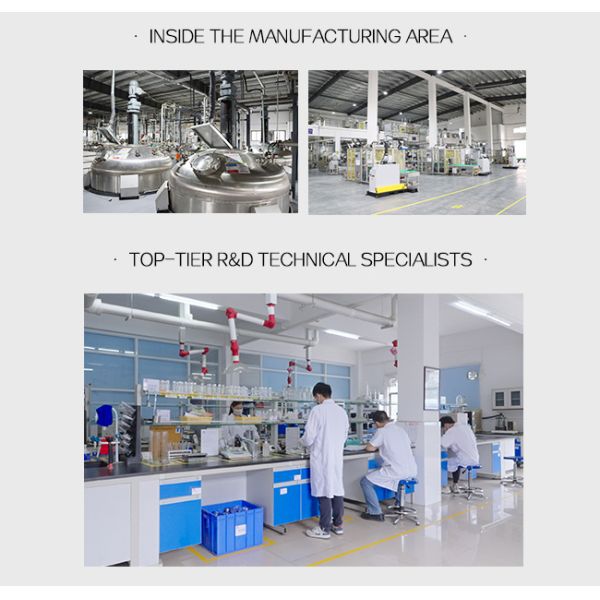 · INSIDE THE MANUFACTURING AREA ·

· TOP-TIER R&D TECHNICAL SPECIALISTS ·